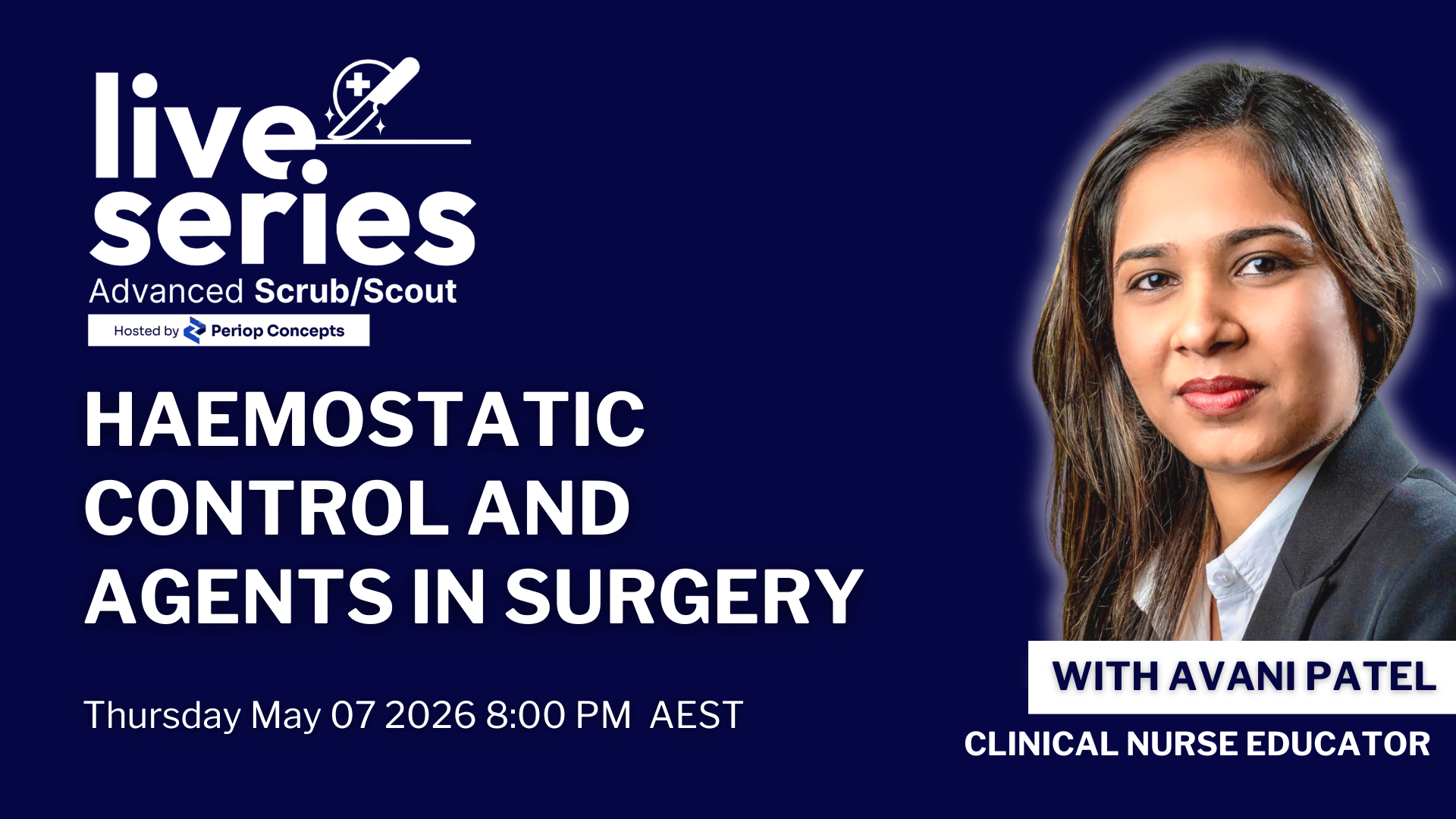 live series
Advanced Scrub/Scout
Hosted by Periop Concepts

HAEMOSTATIC CONTROL AND AGENTS IN SURGERY

Thursday May 07 2026 8:00 PM AEST

WITH AVANI PATEL
CLINICAL NURSE EDUCATOR